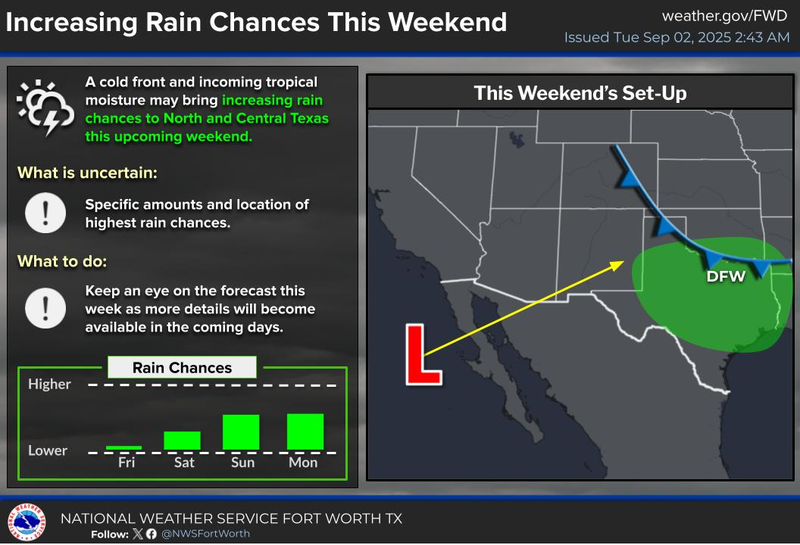 Increasing Rain Chances This Weekend

weather.gov/FWD
Issued Tue Sep 02, 2025 2:43 AM

A cold front and incoming tropical moisture may bring increasing rain chances to North and Central Texas this upcoming weekend.

What is uncertain:

Specific amounts and location of highest rain chances.

What to do:

Keep an eye on the forecast this week as more details will become available in the coming days.

Rain Chances

Higher

Lower

Fri Sat Sun Mon

This Weekend's Set-Up

DFW

L

NATIONAL WEATHER SERVICE FORT WORTH TX
Follow: @NWSFortWorth